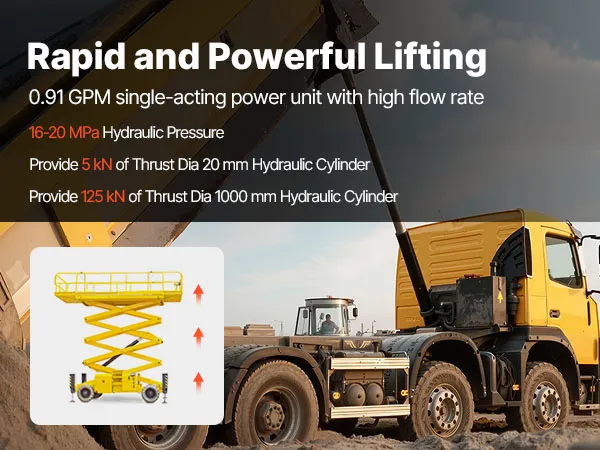 Rapid and Powerful Lifting

0.91 GPM single-acting power unit with high flow rate

16-20 MPa Hydraulic Pressure

Provide 5 kN of Thrust Dia 20 mm Hydraulic Cylinder

Provide 125 kN of Thrust Dia 1000 mm Hydraulic Cylinder